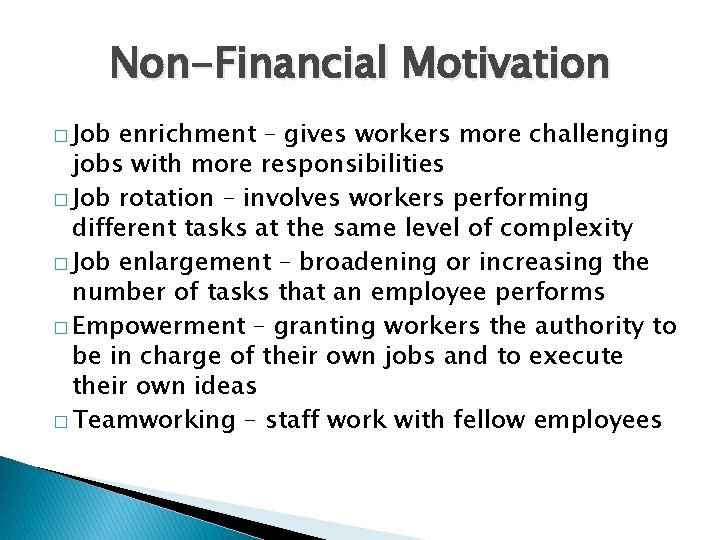 Non-Financial Motivation

□ Job enrichment – gives workers more challenging jobs with more responsibilities

□ Job rotation – involves workers performing different tasks at the same level of complexity

□ Job enlargement – broadening or increasing the number of tasks that an employee performs

□ Empowerment – granting workers the authority to be in charge of their own jobs and to execute their own ideas

□ Teamworking – staff work with fellow employees